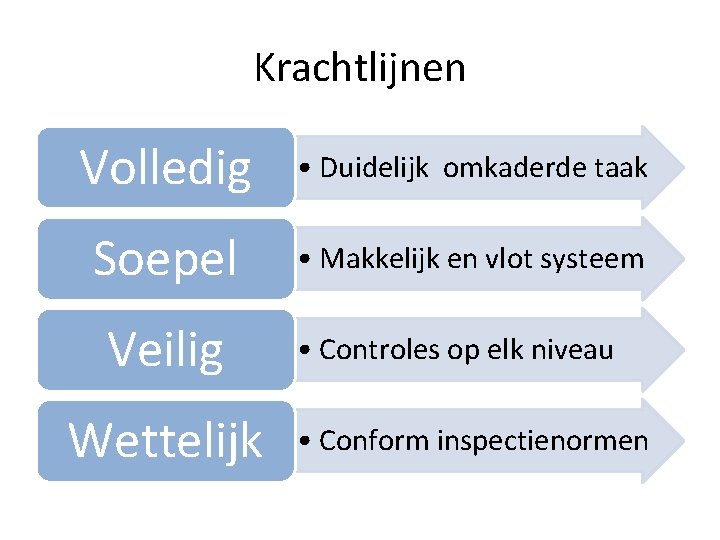 Krachtlijnen

Volledig

• Duidelijk omkaderde taak

Soepel

• Makkelijk en vlot systeem

Veilig

• Controles op elk niveau

Wettelijk

• Conform inspectienormen